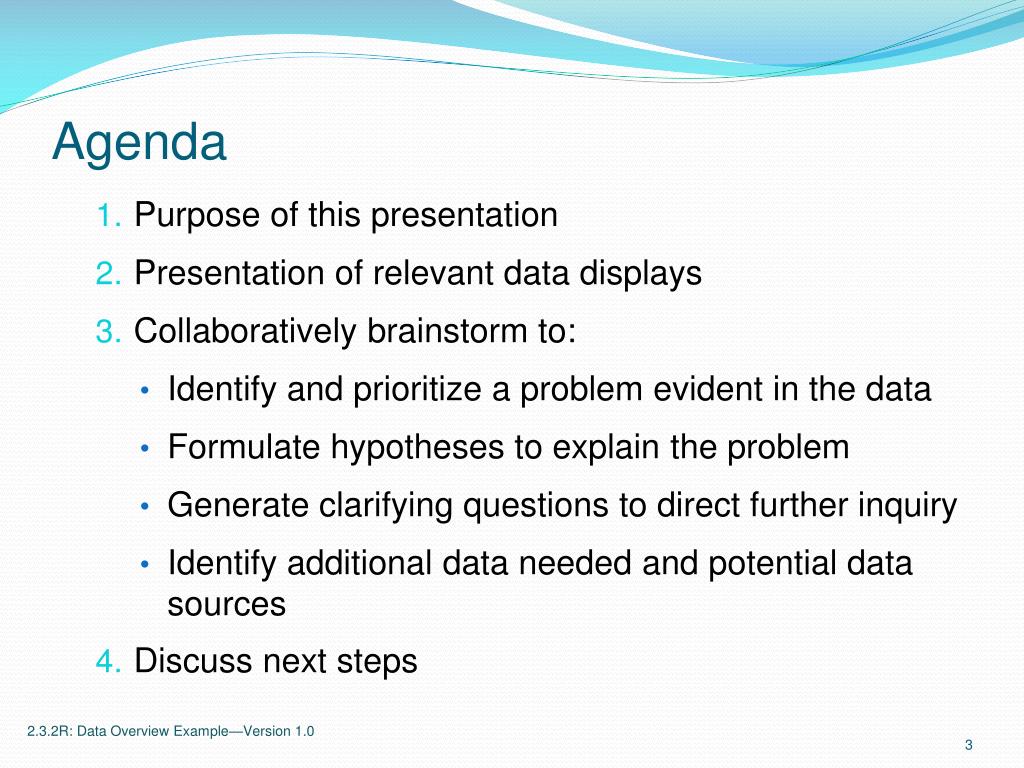 Agenda

1. Purpose of this presentation
2. Presentation of relevant data displays
3. Collaboratively brainstorm to:
• Identify and prioritize a problem evident in the data
• Formulate hypotheses to explain the problem
• Generate clarifying questions to direct further inquiry
• Identify additional data needed and potential data sources
4. Discuss next steps

2.3.2R: Data Overview Example—Version 1.0

3